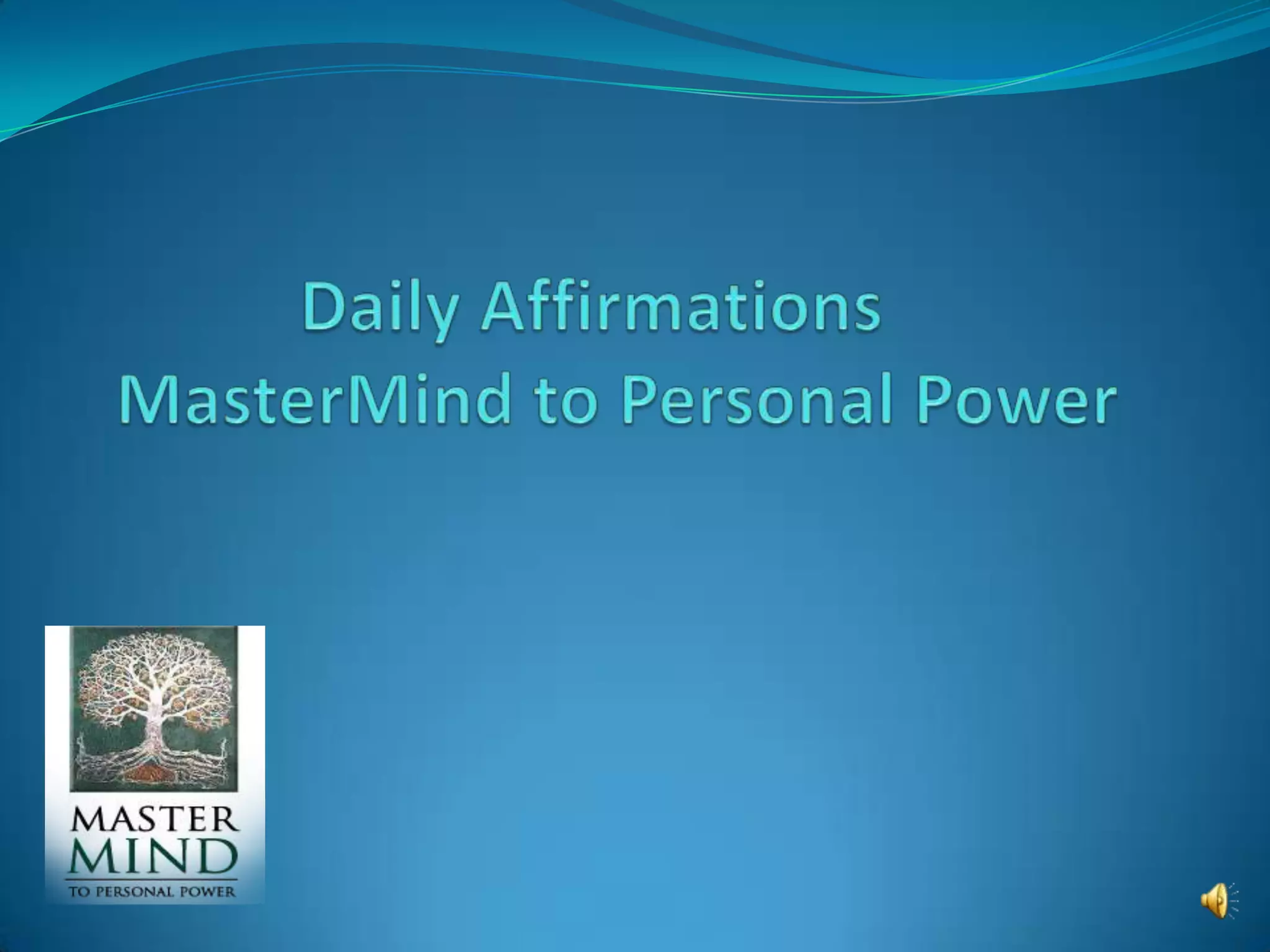 Daily Affirmations
MasterMind to Personal Power

MASTER
MIND
TO PERSONAL POWER